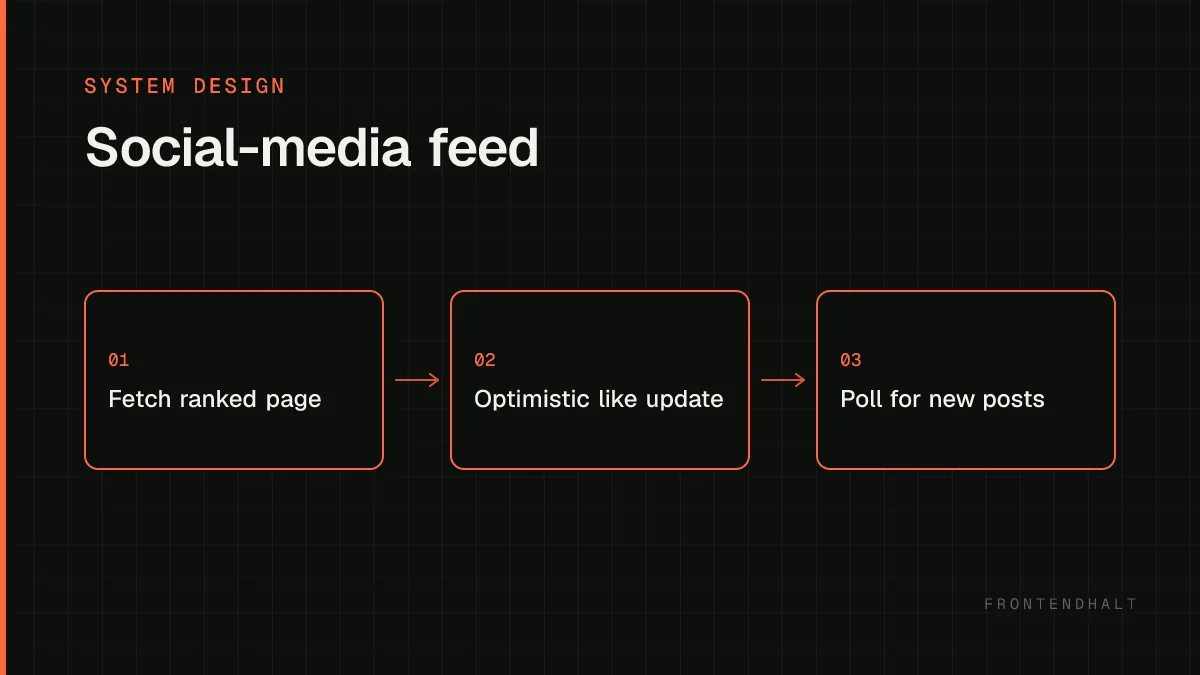 SYSTEM DESIGN

Social-media feed

01
Fetch ranked page

02
Optimistic like update

03
Poll for new posts

FRONTENDHALT